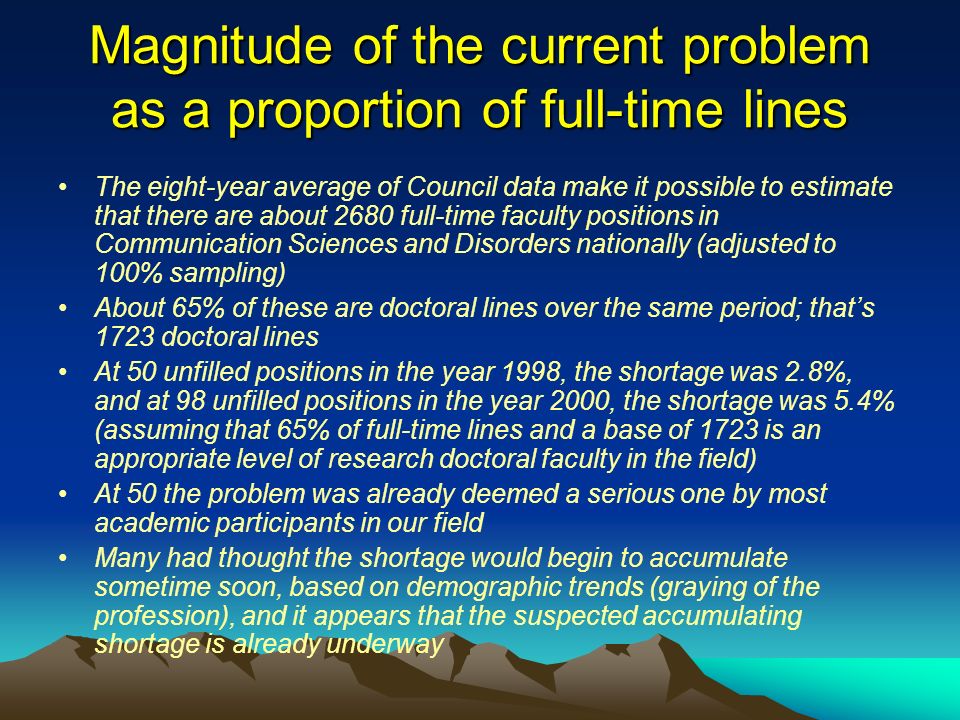 Magnitude of the current problem as a proportion of full-time lines

• The eight-year average of Council data make it possible to estimate that there are about 2680 full-time faculty positions in Communication Sciences and Disorders nationally (adjusted to 100% sampling)

• About 65% of these are doctoral lines over the same period; that's 1723 doctoral lines

• At 50 unfilled positions in the year 1998, the shortage was 2.8%, and at 98 unfilled positions in the year 2000, the shortage was 5.4% (assuming that 65% of full-time lines and a base of 1723 is an appropriate level of research doctoral faculty in the field)

• At 50 the problem was already deemed a serious one by most academic participants in our field

• Many had thought the shortage would begin to accumulate sometime soon, based on demographic trends (graying of the profession), and it appears that the suspected accumulating shortage is already underway